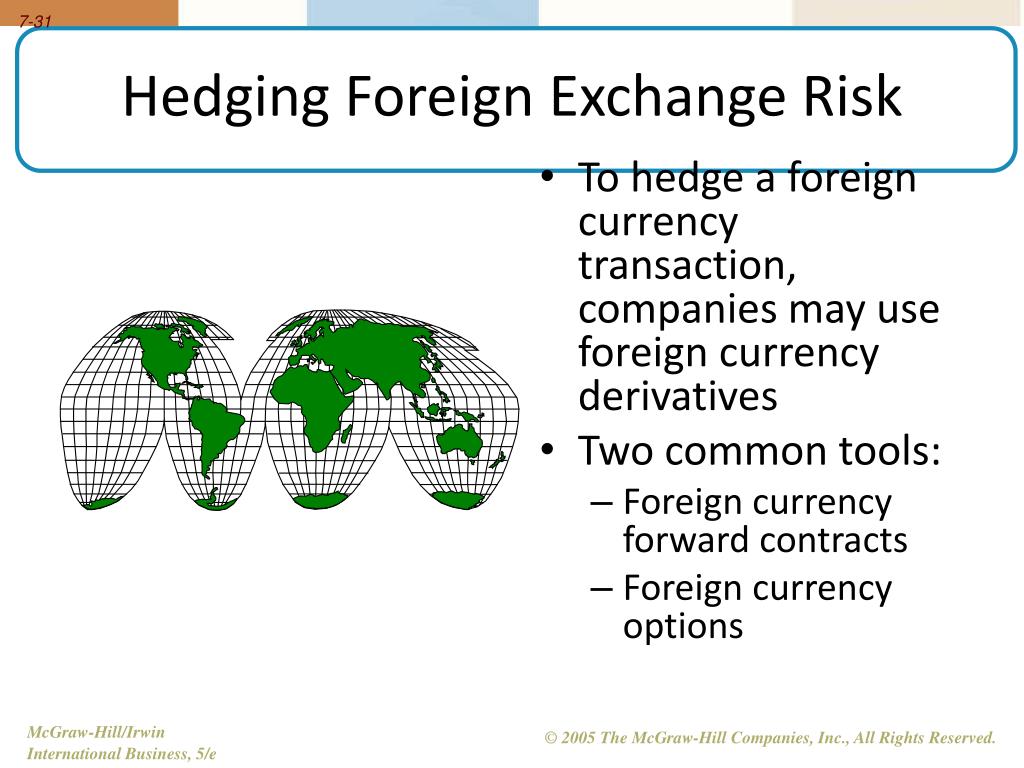 7-31

Hedging Foreign Exchange Risk

• To hedge a foreign currency transaction, companies may use foreign currency derivatives
• Two common tools:
– Foreign currency forward contracts
– Foreign currency options

McGraw-Hill/Irwin
International Business, 5/e

© 2005 The McGraw-Hill Companies, Inc., All Rights Reserved.